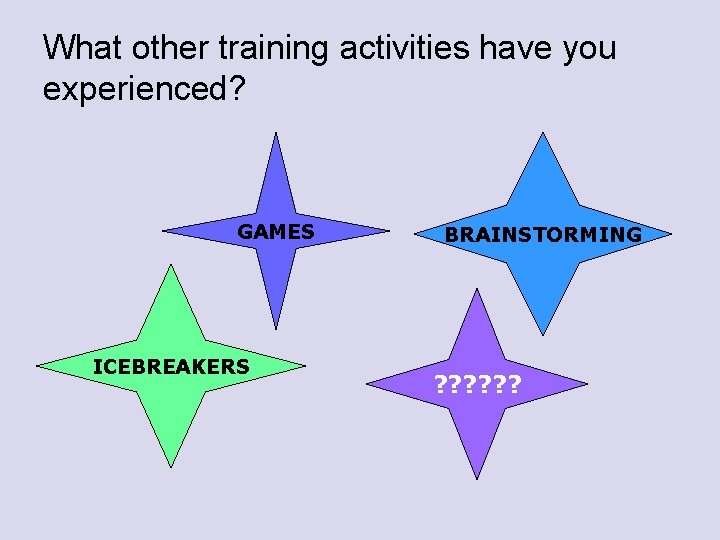 What other training activities have you experienced?

GAMES

BRAINSTORMING

ICEBREAKERS

??????